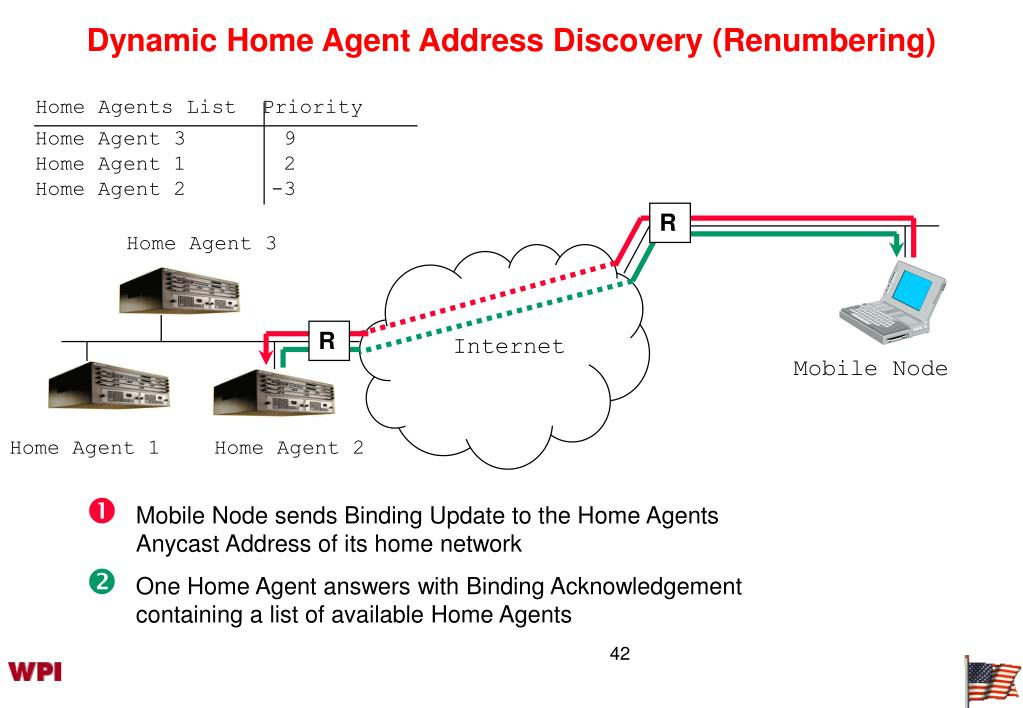 Dynamic Home Agent Address Discovery (Renumbering)

| Home Agents List | Priority |
|---|---|
| Home Agent 3 | 9 |
| Home Agent 1 | 2 |
| Home Agent 2 | -3 |

Home Agent 3

R

R

Internet

Mobile Node

Home Agent 1

Home Agent 2

❶ Mobile Node sends Binding Update to the Home Agents Anycast Address of its home network

❷ One Home Agent answers with Binding Acknowledgement containing a list of available Home Agents

42

WPI